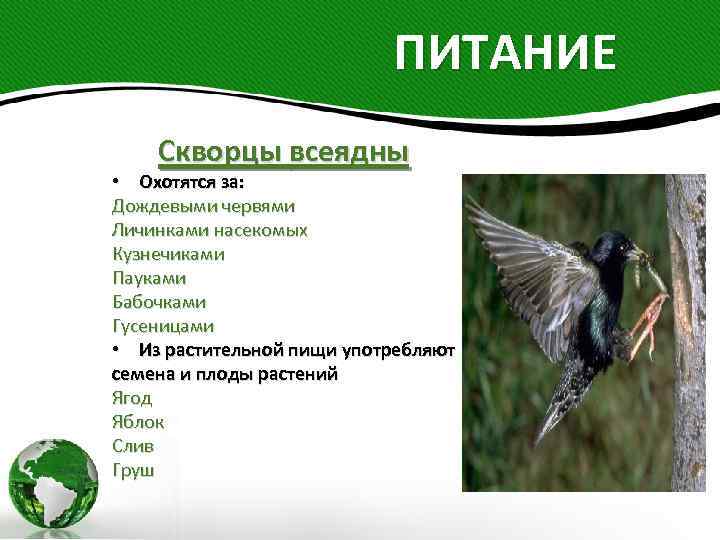 ПИТАНИЕ

Скворцы всеядны

• Охотятся за:
Дождевыми червями
Личинками насекомых
Кузнечиками
Пауками
Бабочками
Гусеницами
• Из растительной пищи употребляют семена и плоды растений
Ягод
Яблок
Слив
Груш